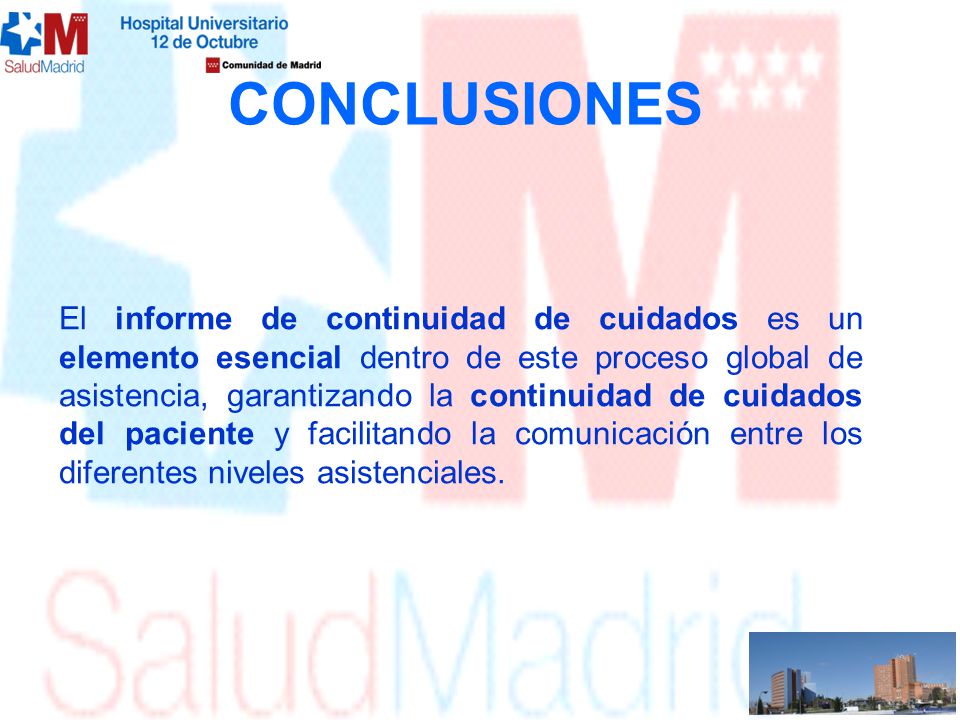 SaludMadrid

Hospital Universitario
12 de Octubre

Comunidad de Madrid

CONCLUSIONES

El informe de continuidad de cuidados es un elemento esencial dentro de este proceso global de asistencia, garantizando la continuidad de cuidados del paciente y facilitando la comunicación entre los diferentes niveles asistenciales.

SaludMadrid